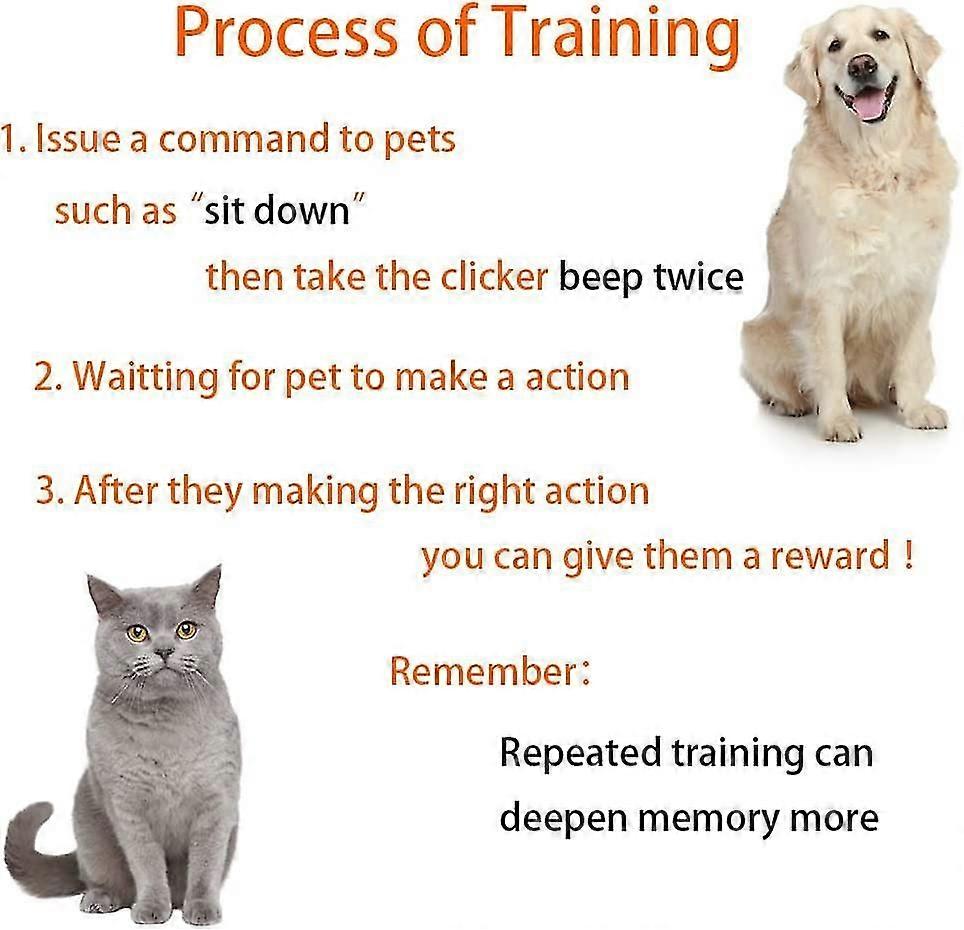 Process of Training

1. Issue a command to pets such as "sit down" then take the clicker beep twice

2. Waitting for pet to make a action

3. After they making the right action you can give them a reward !

Remember:

Repeated training can deepen memory more